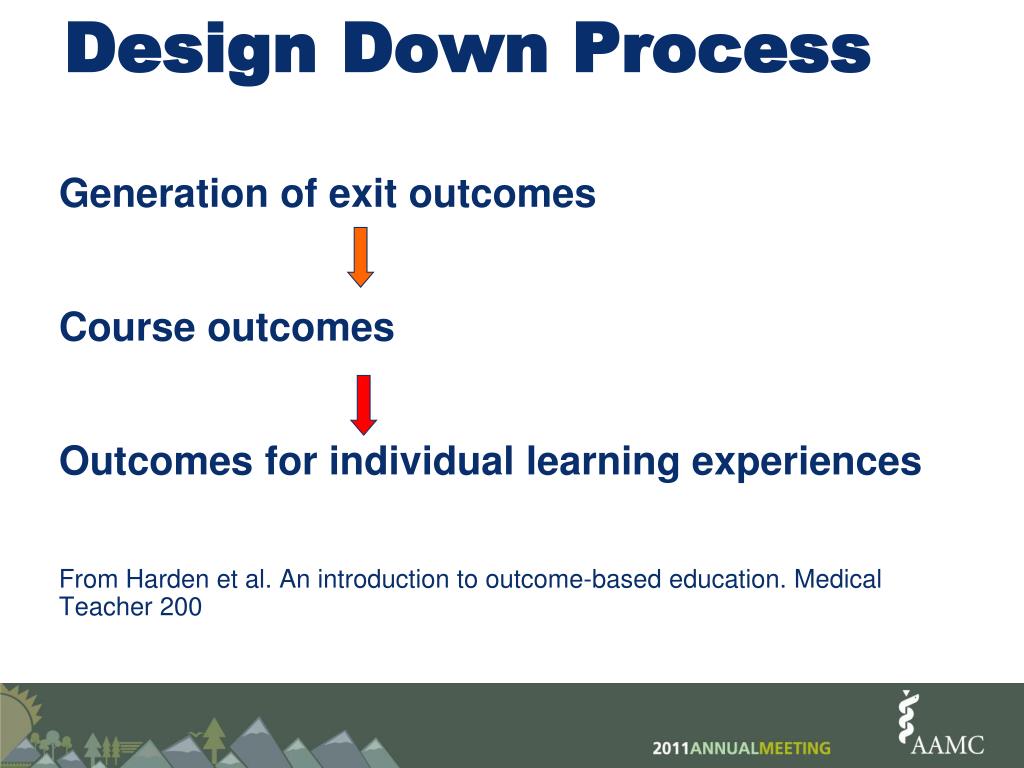 Design Down Process

Generation of exit outcomes

Course outcomes

Outcomes for individual learning experiences

From Harden et al. An introduction to outcome-based education. Medical Teacher 200

2011ANNUALMEETING

AAMC